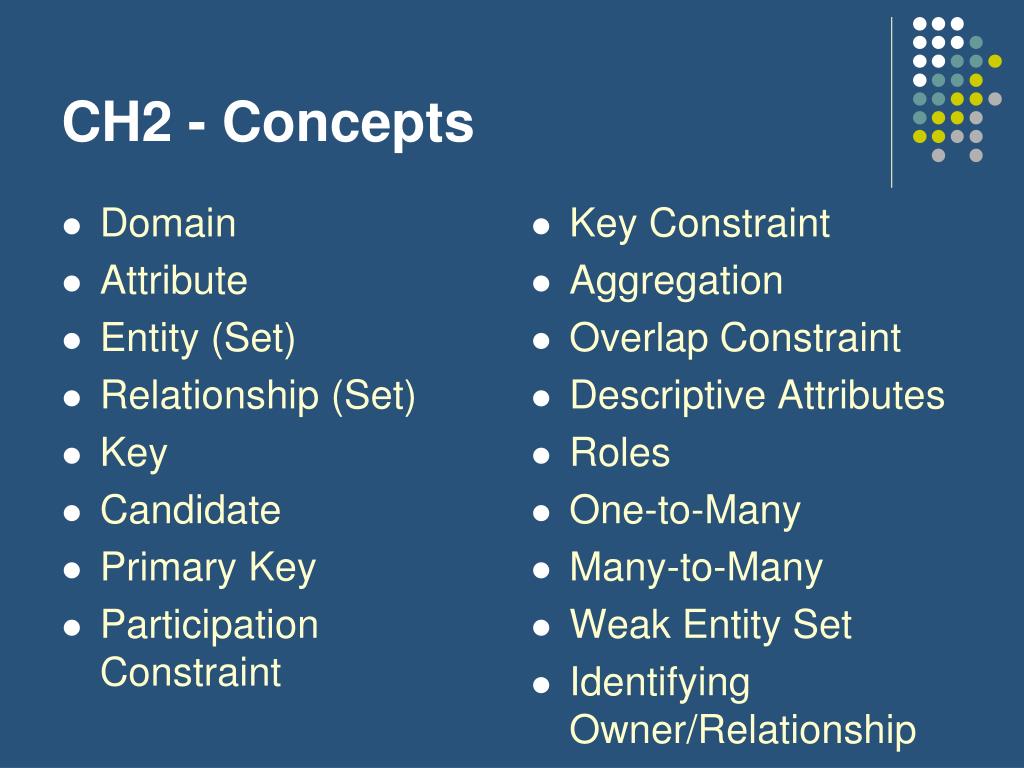 CH2 - Concepts

- Domain
- Attribute
- Entity (Set)
- Relationship (Set)
- Key
- Candidate
- Primary Key
- Participation Constraint

- Key Constraint
- Aggregation
- Overlap Constraint
- Descriptive Attributes
- Roles
- One-to-Many
- Many-to-Many
- Weak Entity Set
- Identifying Owner/Relationship